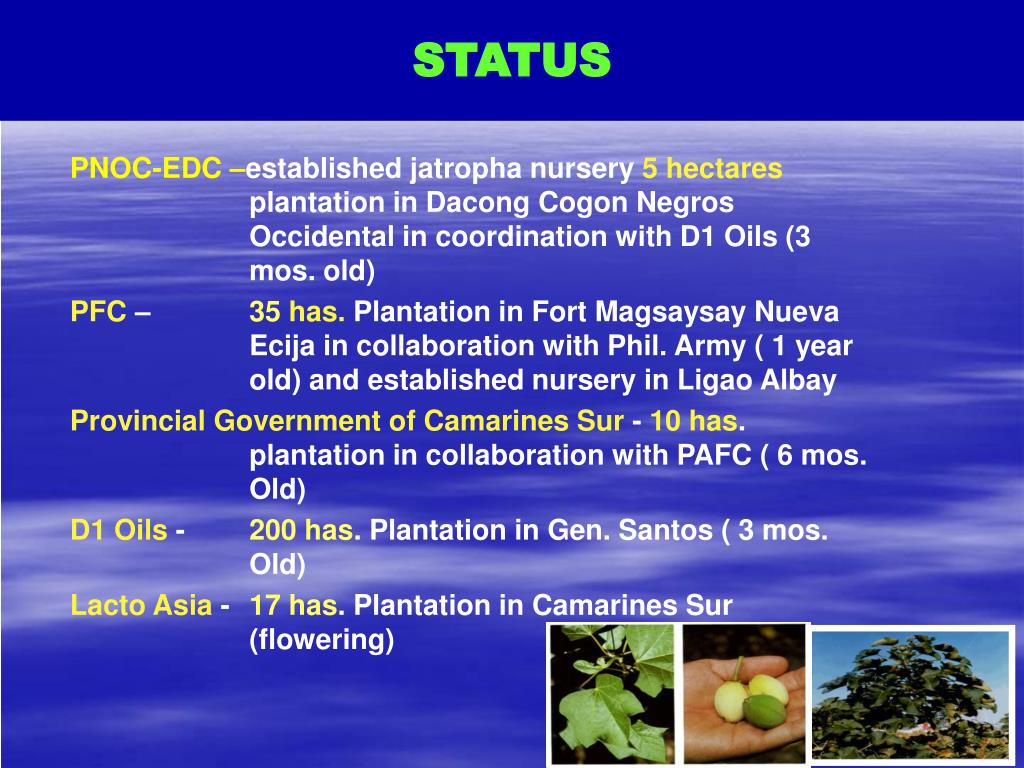 STATUS

PNOC-EDC –established jatropha nursery 5 hectares plantation in Dacong Cogon Negros Occidental in coordination with D1 Oils (3 mos. old)

PFC – 35 has. Plantation in Fort Magsaysay Nueva Ecija in collaboration with Phil. Army ( 1 year old) and established nursery in Ligao Albay

Provincial Government of Camarines Sur - 10 has. plantation in collaboration with PAFC ( 6 mos. Old)

D1 Oils - 200 has. Plantation in Gen. Santos ( 3 mos. Old)

Lacto Asia - 17 has. Plantation in Camarines Sur (flowering)